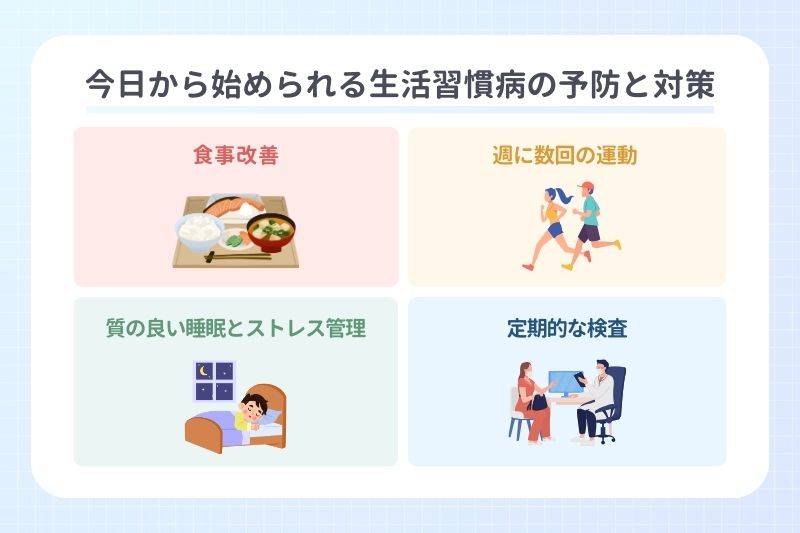 今日から始められる生活習慣病の予防と対策

食事改善

週に数回の運動

質の良い睡眠とストレス管理

定期的な検査